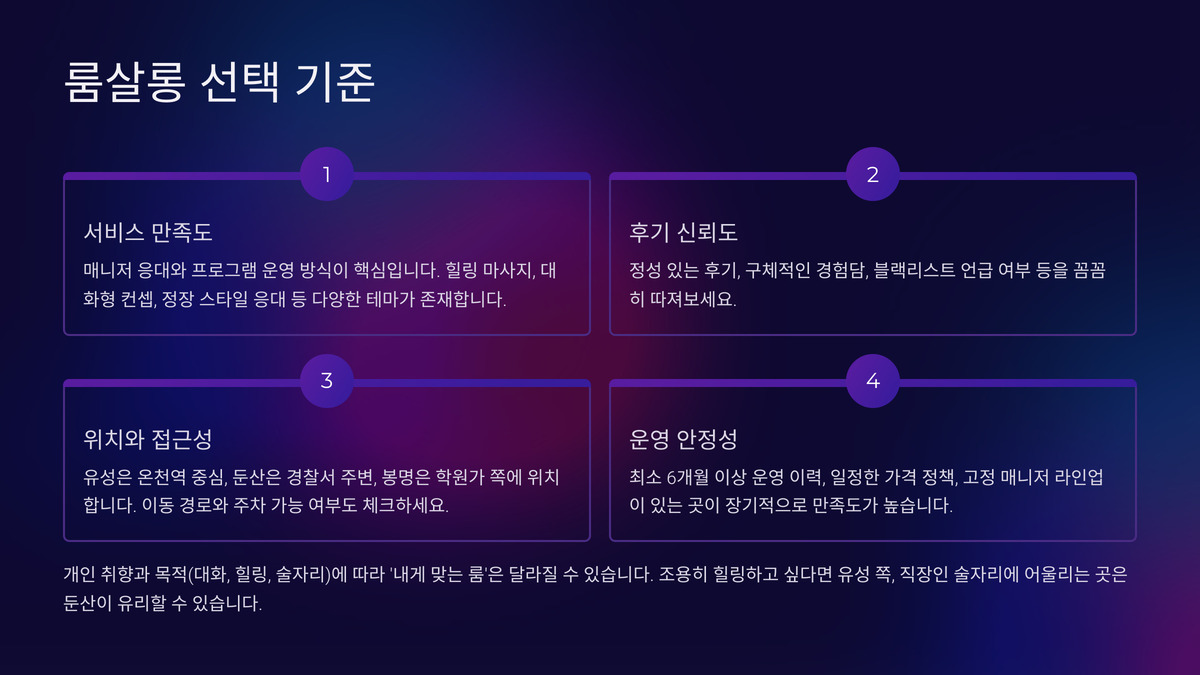 룸살롱 선택 기준

1

서비스 만족도

매니저 응대와 프로그램 운영 방식이 핵심입니다. 힐링 마사지, 대화형 컨셉, 정장 스타일 응대 등 다양한 테마가 존재합니다.

2

후기 신뢰도

정성 있는 후기, 구체적인 경험담, 블랙리스트 언급 여부 등을 꼼꼼히 따져보세요.

3

위치와 접근성

유성은 온천역 중심, 둔산은 경찰서 주변, 봉명은 학원가 쪽에 위치합니다. 이동 경로와 주차 가능 여부도 체크하세요.

4

운영 안정성

최소 6개월 이상 운영 이력, 일정한 가격 정책, 고정 매니저 라인업이 있는 곳이 장기적으로 만족도가 높습니다.

개인 취향과 목적(대화, 힐링, 술자리)에 따라 '내게 맞는 룸'은 달라질 수 있습니다. 조용히 힐링하고 싶다면 유성 쪽, 직장인 술자리에 어울리는 곳은 둔산이 유리할 수 있습니다.